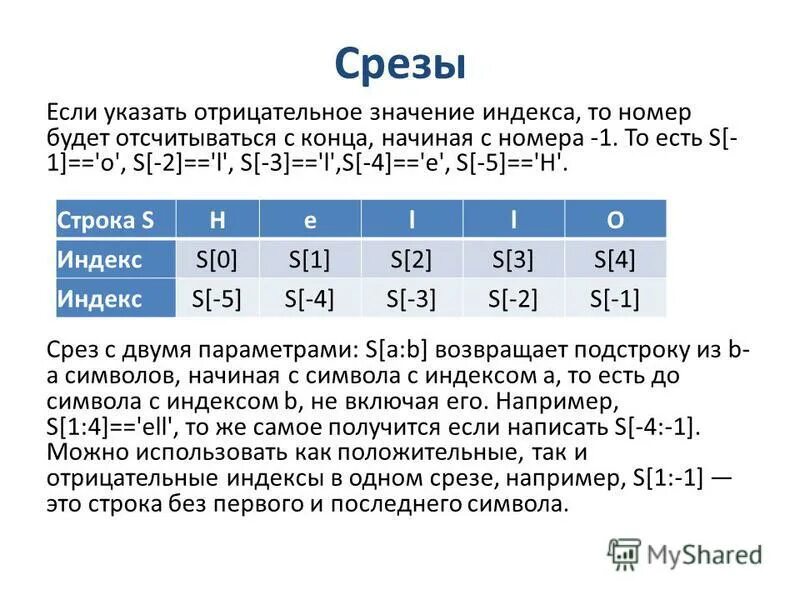 Срезы

Если указать отрицательное значение индекса, то номер будет отсчитываться с конца, начиная с номера -1. То есть S[-1]=='o', S[-2]=='l', S[-3]=='l',S[-4]=='e', S[-5]=='H'.

| Строка S | H | e | l | l | O |
|---|---|---|---|---|---|
| Индекс | S[0] | S[1] | S[2] | S[3] | S[4] |
| Индекс | S[-5] | S[-4] | S[-3] | S[-2] | S[-1] |

Срез с двумя параметрами: S[a:b] возвращает подстроку из b-a символов, начиная с символа с индексом a, то есть до символа с индексом b, не включая его. Например, S[1:4]=='ell', то же самое получится если написать S[-4:-1]. Можно использовать как положительные, так и отрицательные индексы в одном срезе, например, S[1:-1] — это строка без первого и последнего символа.

MyShared